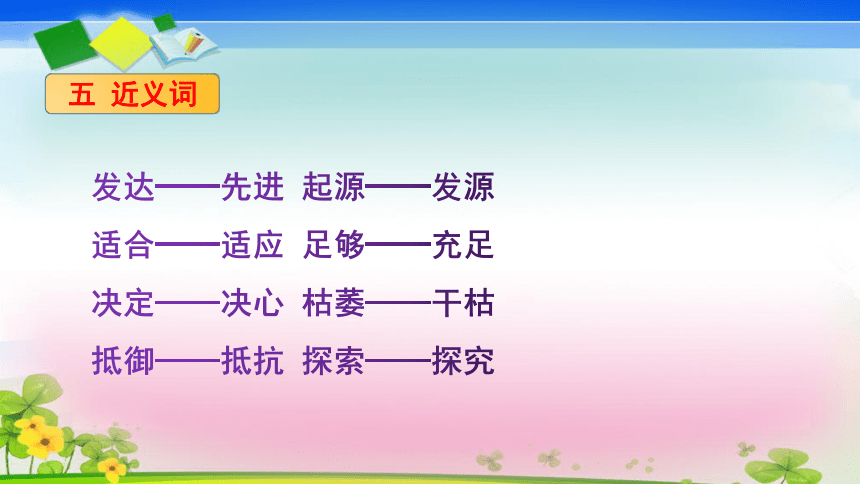 五 近义词

发达——先进 起源——发源

适合——适应 足够——充足

决定——决心 枯萎——干枯

抵御——抵抗 探索——探究